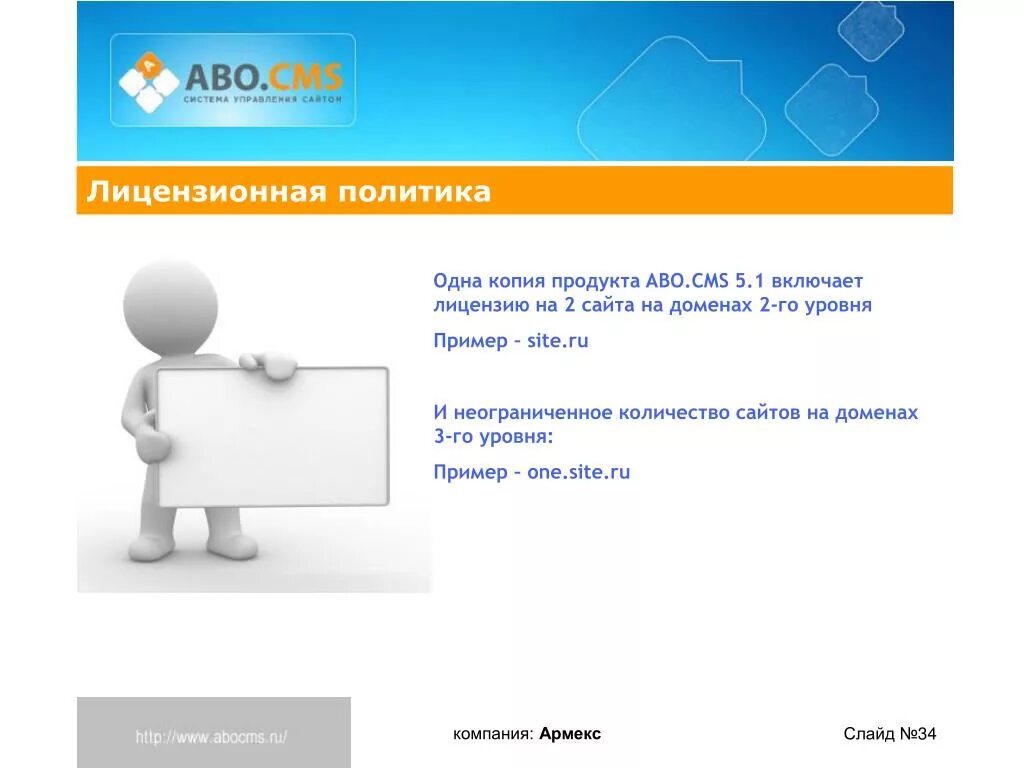 ABO.CMS
СИСТЕМА УПРАВЛЕНИЯ САЙТОМ

Лицензионная политика

Одна копия продукта ABO.CMS 5.1 включает лицензию на 2 сайта на доменах 2-го уровня

Пример – site.ru

И неограниченное количество сайтов на доменах 3-го уровня:

Пример – one.site.ru

http://www.abocms.ru/

компания: Армекс

Слайд №34